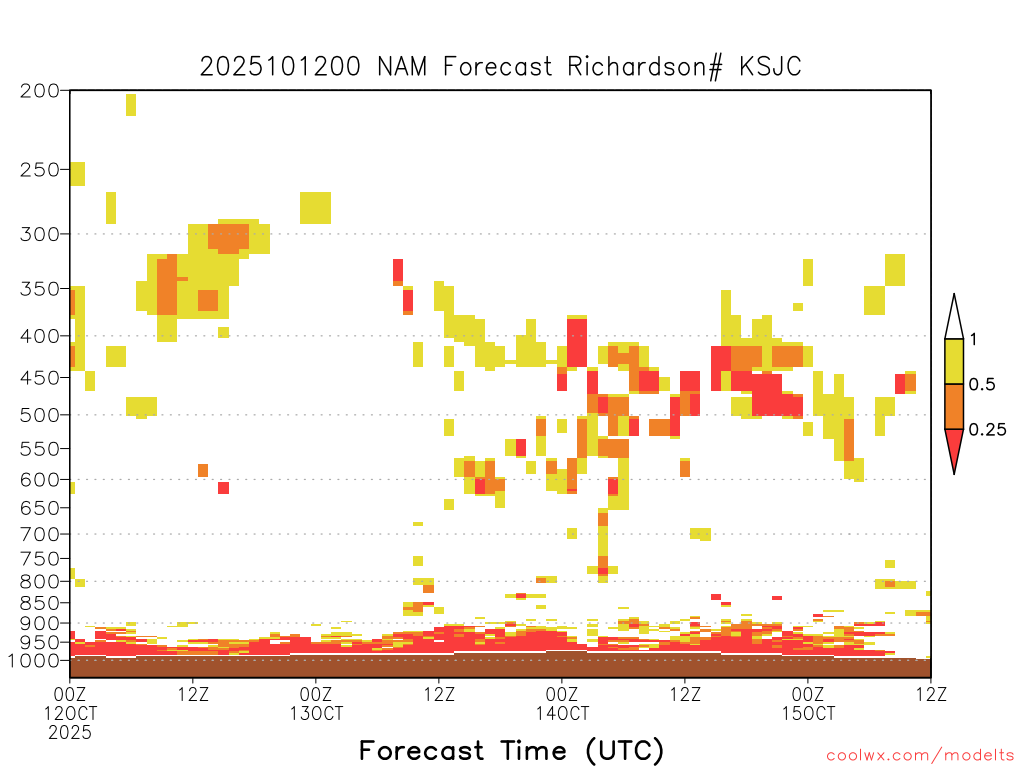 2025101200 NAM Forecast Richardson# KSJC

200
250
300
350
400
450
500
550
600
650
700
750
800
850
900
950
1000

1
0.5
0.25

00Z
12OCT
2025
12Z
00Z
13OCT
12Z
00Z
14OCT
12Z
00Z
15OCT
12Z

Forecast Time (UTC)

coolwx.com/modelts